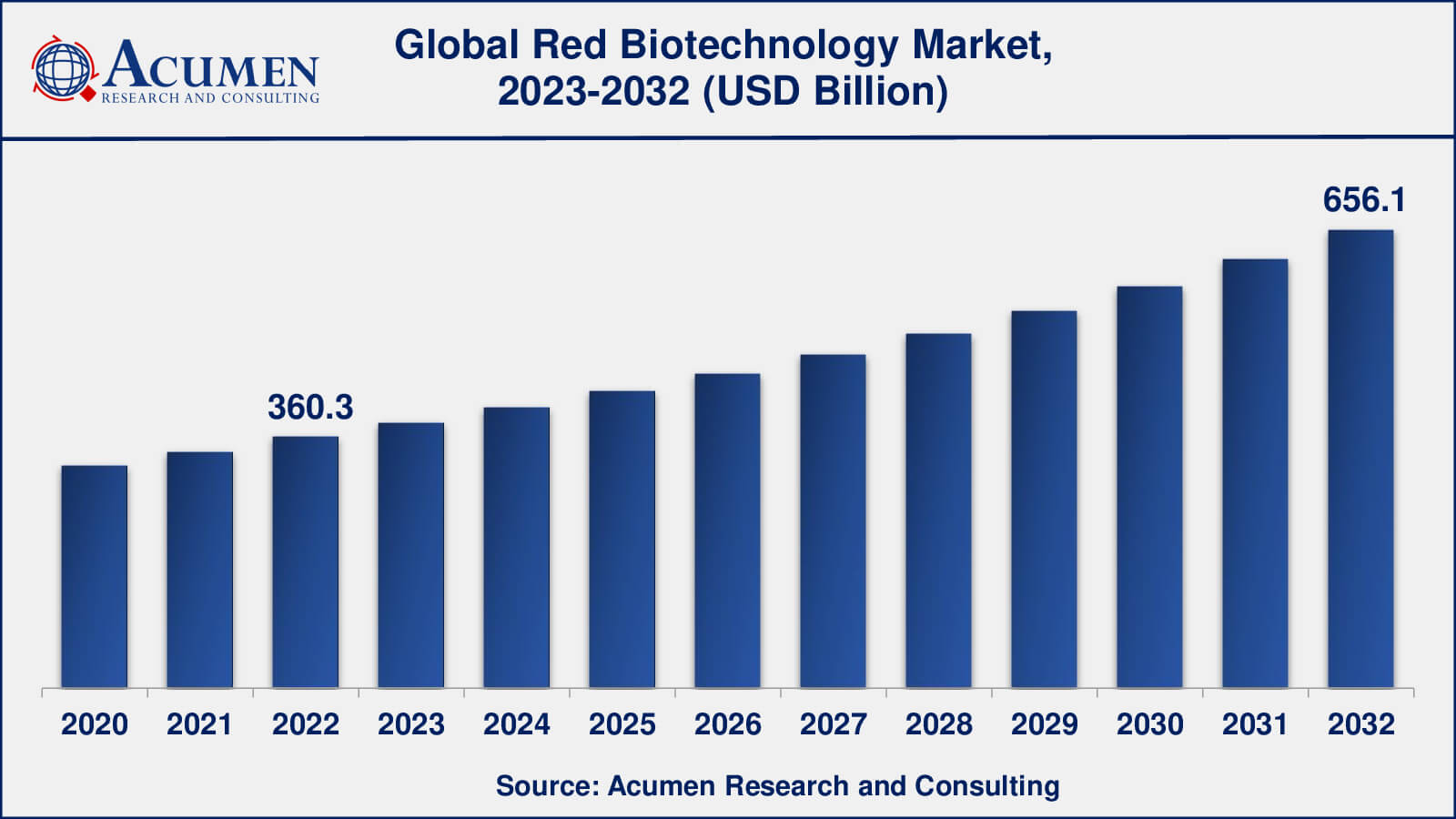 ACUMEN
RESEARCH AND CONSULTING

Global Red Biotechnology Market, 2023-2032 (USD Billion)

360.3

656.1

2020 2021 2022 2023 2024 2025 2026 2027 2028 2029 2030 2031 2032

Source: Acumen Research and Consulting